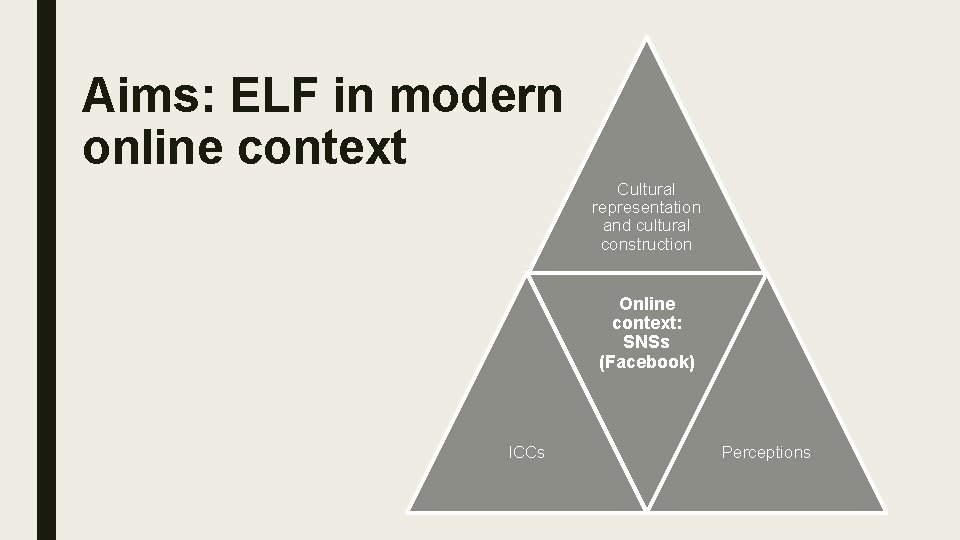 Aims: ELF in modern online context

Cultural representation and cultural construction

Online context: SNSs (Facebook)

ICCs

Perceptions